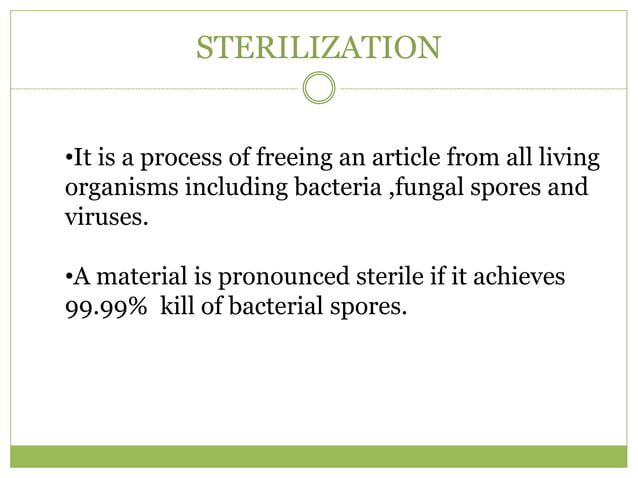 STERILIZATION

•It is a process of freeing an article from all living organisms including bacteria ,fungal spores and viruses.

•A material is pronounced sterile if it achieves 99.99%  kill of bacterial spores.